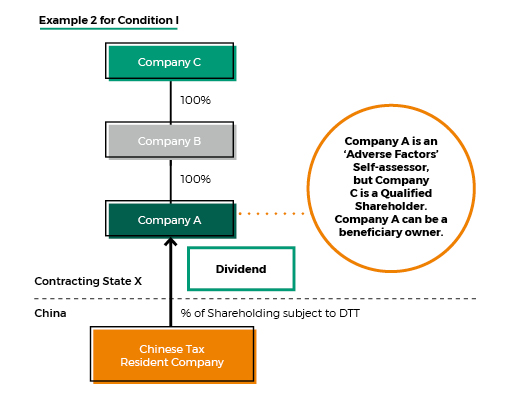 Example 2 for Condition I

Company C

100%

Company B

100%

Company A

Company A is an 'Adverse Factors' Self-assessor, but Company C is a Qualified Shareholder. Company A can be a beneficiary owner.

Dividend

Contracting State X

China

% of Shareholding subject to DTT

Chinese Tax Resident Company